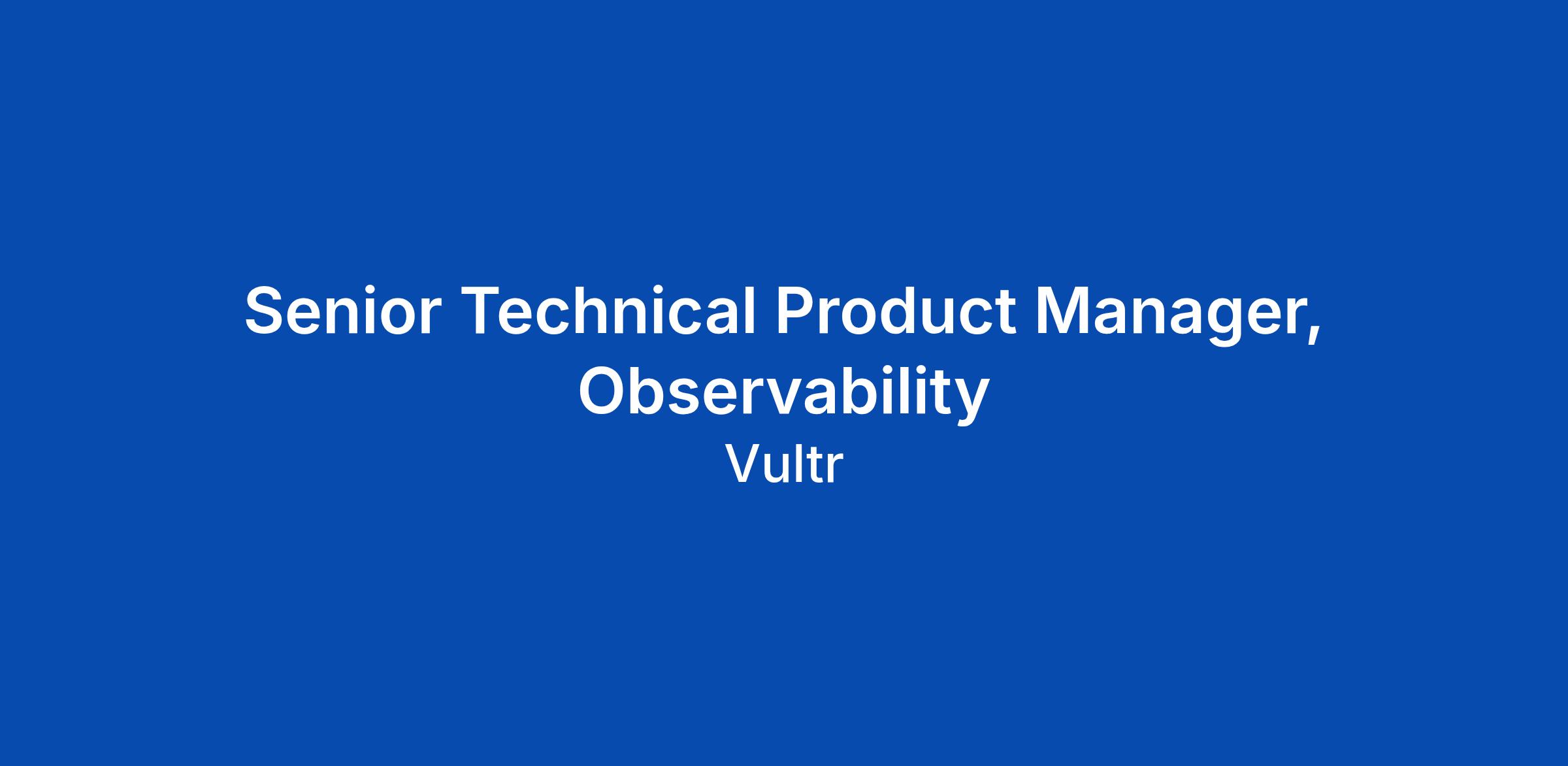 Senior Technical Product Manager, Observability

Vultr